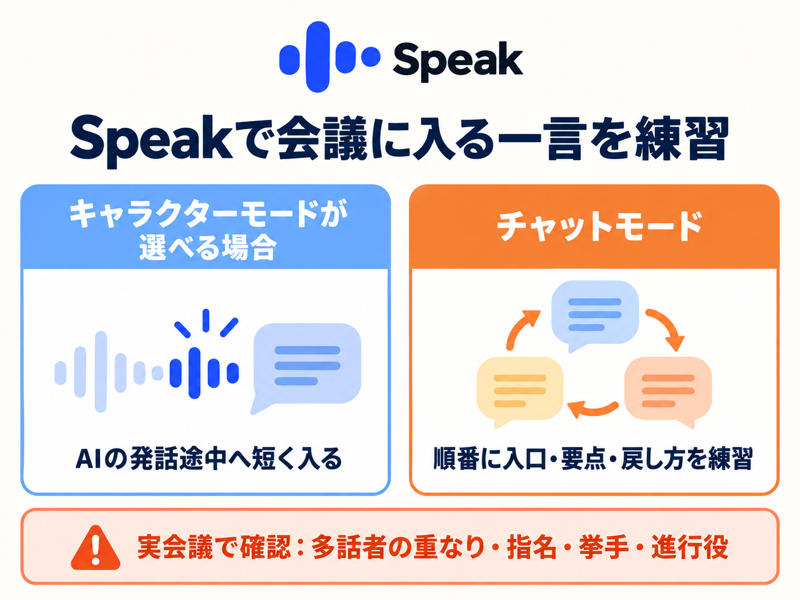 Speak

Speakで会議に入る一言を練習

キャラクターモードが選べる場合

AIの発話途中へ短く入る

チャットモード

順番に入口・要点・戻し方を練習

実会議で確認：多話者の重なり・指名・挙手・進行役